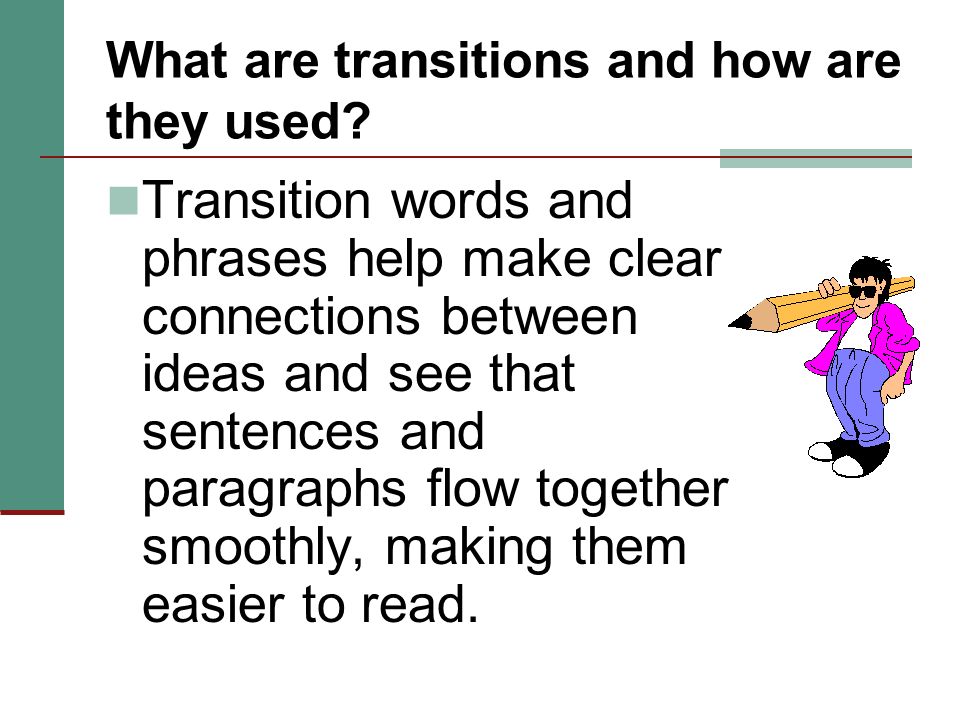 What are transitions and how are they used?

Transition words and phrases help make clear connections between ideas and see that sentences and paragraphs flow together smoothly, making them easier to read.